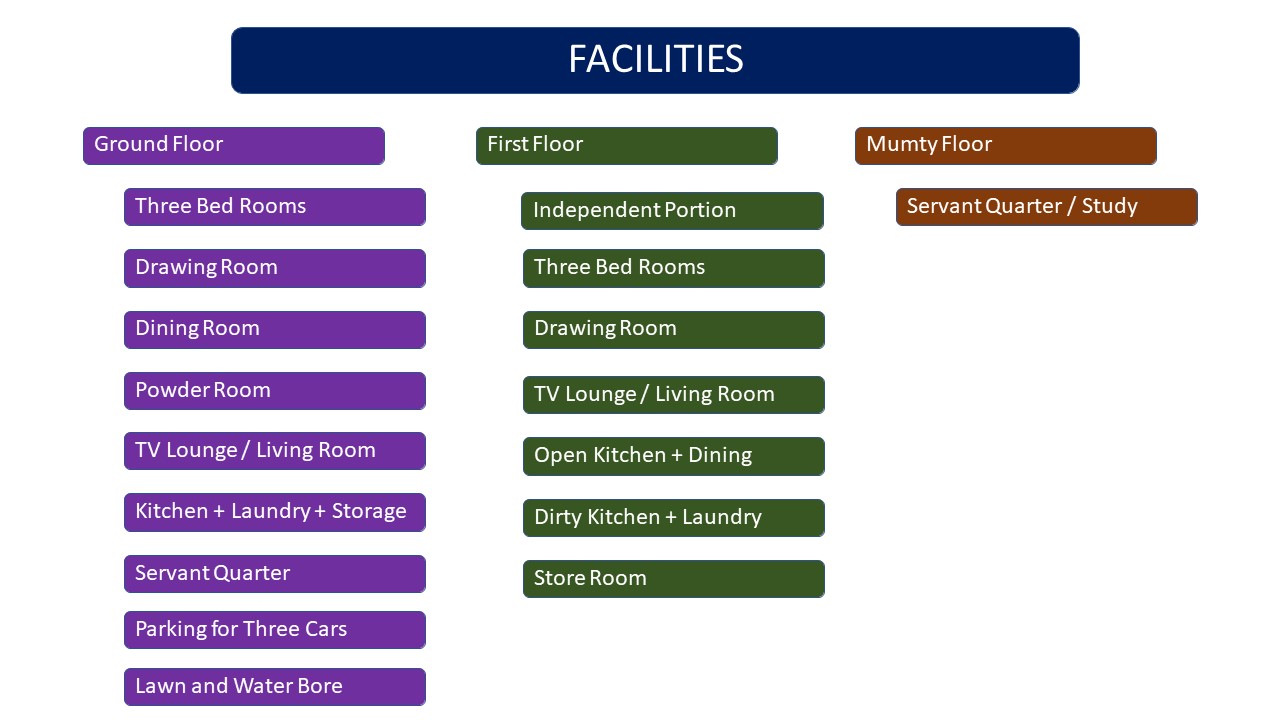 FACILITIES

Ground Floor

Three Bed Rooms

Drawing Room

Dining Room

Powder Room

TV Lounge / Living Room

Kitchen + Laundry + Storage

Servant Quarter

Parking for Three Cars

Lawn and Water Bore

First Floor

Independent Portion

Three Bed Rooms

Drawing Room

TV Lounge / Living Room

Open Kitchen + Dining

Dirty Kitchen + Laundry

Store Room

Mumty Floor

Servant Quarter / Study